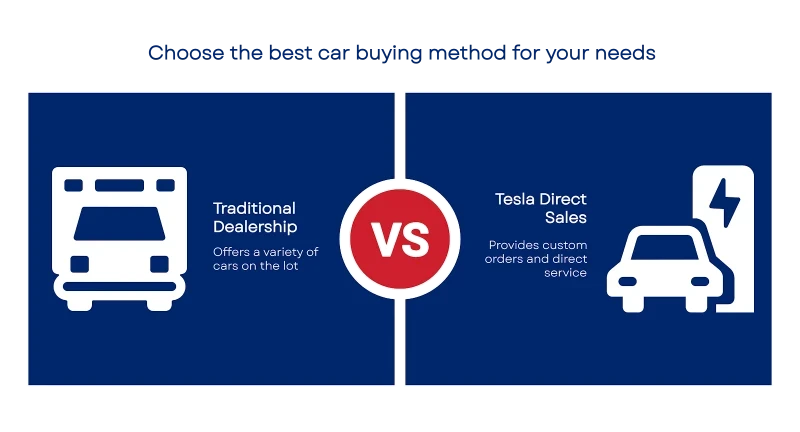 Choose the best car buying method for your needs

Traditional Dealership

Offers a variety of cars on the lot

VS

Tesla Direct Sales

Provides custom orders and direct service